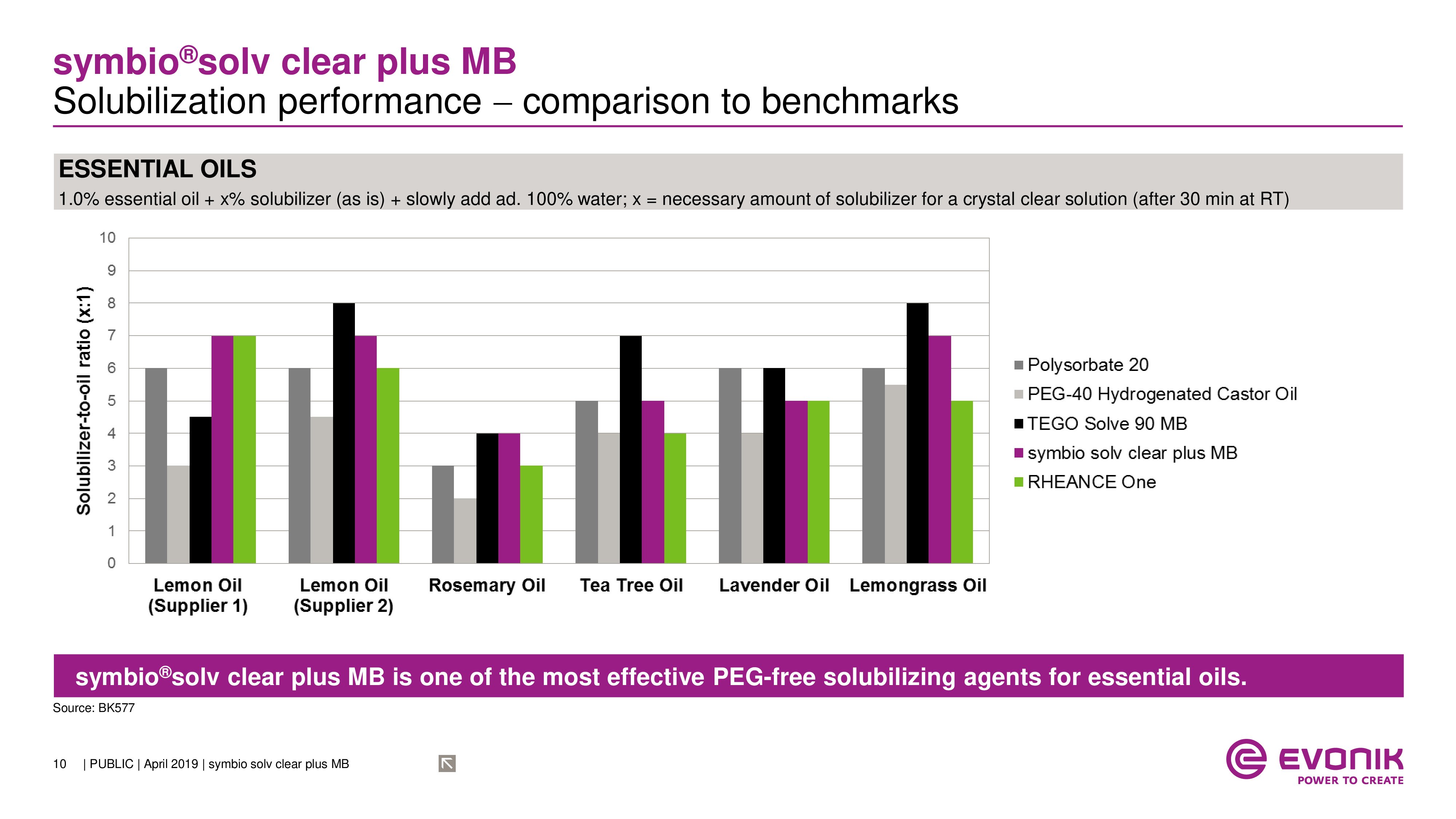 symbio®solv clear plus MB
Solubilization performance – comparison to benchmarks

ESSENTIAL OILS
1.0% essential oil + x% solubilizer (as is) + slowly add ad. 100% water; x = necessary amount of solubilizer for a crystal clear solution (after 30 min at RT)

Solubilizer-to-oil ratio (x:1)

10
9
8
7
6
5
4
3
2
1
0

Lemon Oil (Supplier 1)
Lemon Oil (Supplier 2)
Rosemary Oil
Tea Tree Oil
Lavender Oil
Lemongrass Oil

Polysorbate 20
PEG-40 Hydrogenated Castor Oil
TEGO Solve 90 MB
symbio solv clear plus MB
RHEANCE One

symbio®solv clear plus MB is one of the most effective PEG-free solubilizing agents for essential oils.

Source: BK577

10 | PUBLIC | April 2019 | symbio solv clear plus MB

EVONIK
POWER TO CREATE